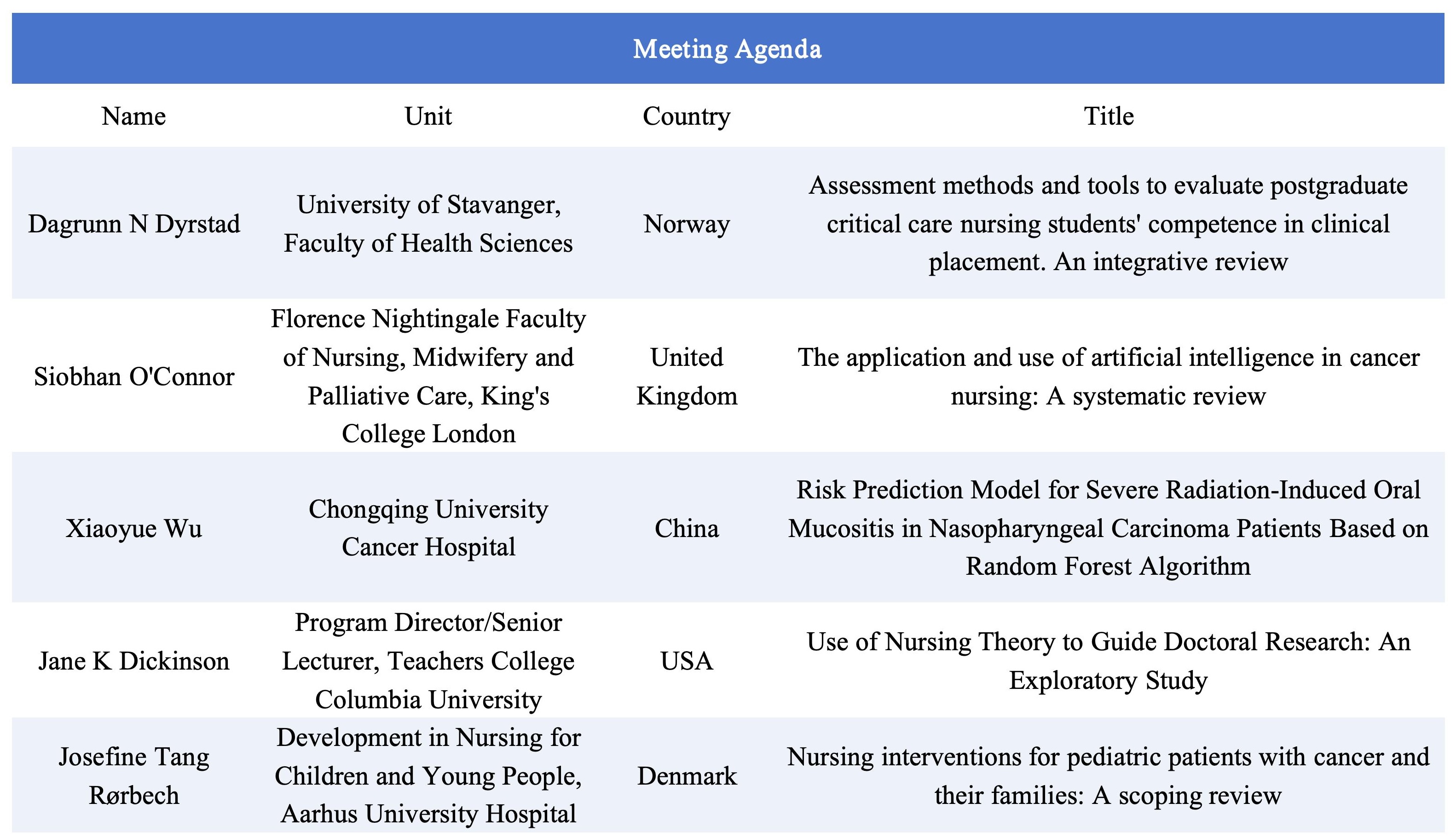 Meeting Agenda

| Name | Unit | Country | Title |
|---|---|---|---|
| Dagrunn N Dyrstad | University of Stavanger, Faculty of Health Sciences | Norway | Assessment methods and tools to evaluate postgraduate critical care nursing students' competence in clinical placement. An integrative review |
| Siobhan O'Connor | Florence Nightingale Faculty of Nursing, Midwifery and Palliative Care, King's College London | United Kingdom | The application and use of artificial intelligence in cancer nursing: A systematic review |
| Xiaoyue Wu | Chongqing University Cancer Hospital | China | Risk Prediction Model for Severe Radiation-Induced Oral Mucositis in Nasopharyngeal Carcinoma Patients Based on Random Forest Algorithm |
| Jane K Dickinson | Program Director/Senior Lecturer, Teachers College Columbia University | USA | Use of Nursing Theory to Guide Doctoral Research: An Exploratory Study |
| Josefine Tang Rørbech | Development in Nursing for Children and Young People, Aarhus University Hospital | Denmark | Nursing interventions for pediatric patients with cancer and their families: A scoping review |